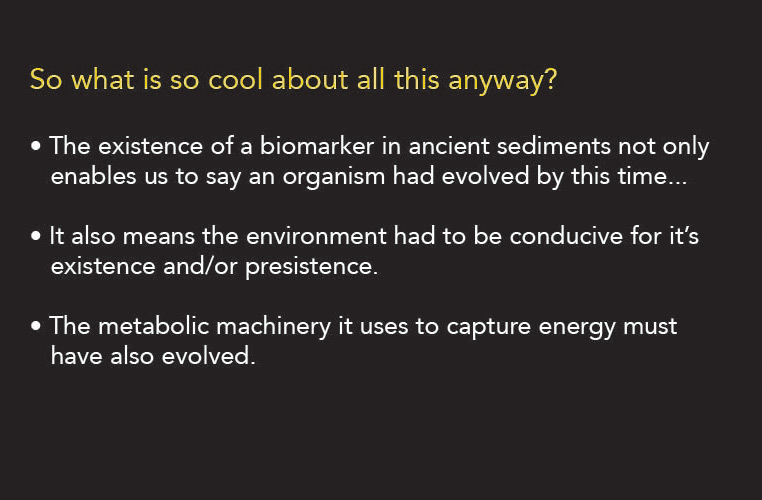 So what is so cool about all this anyway?

• The existence of a biomarker in ancient sediments not only enables us to say an organism had evolved by this time...

• It also means the environment had to be conducive for it's existence and/or presistence.

• The metabolic machinery it uses to capture energy must have also evolved.